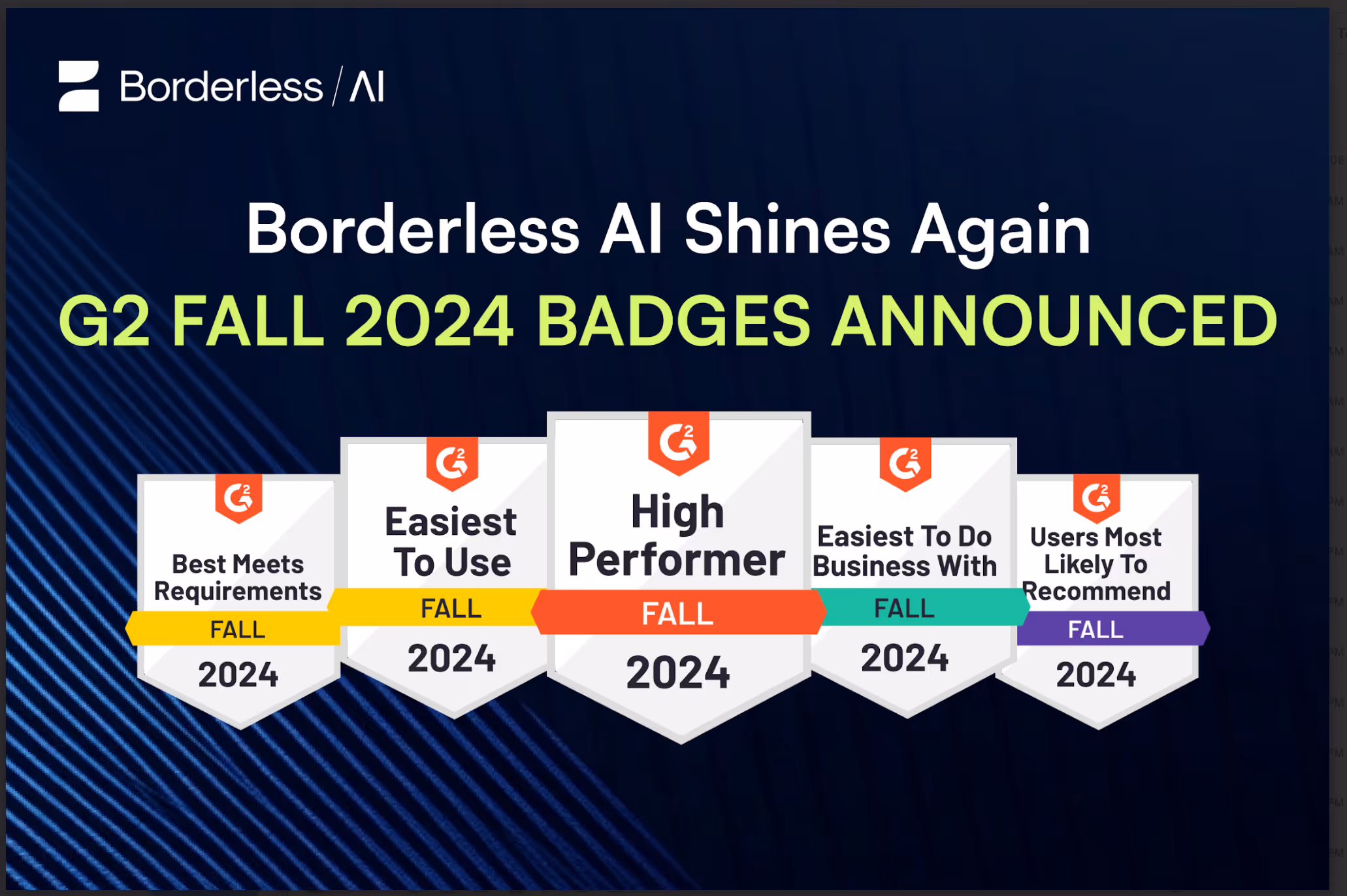 Borderless / AI

Borderless AI Shines Again

G2 FALL 2024 BADGES ANNOUNCED

G2
Best Meets Requirements
FALL
2024

G2
Easiest To Use
FALL
2024

G2
High Performer
FALL
2024

G2
Easiest To Do Business With
FALL
2024

G2
Users Most Likely To Recommend
FALL
2024